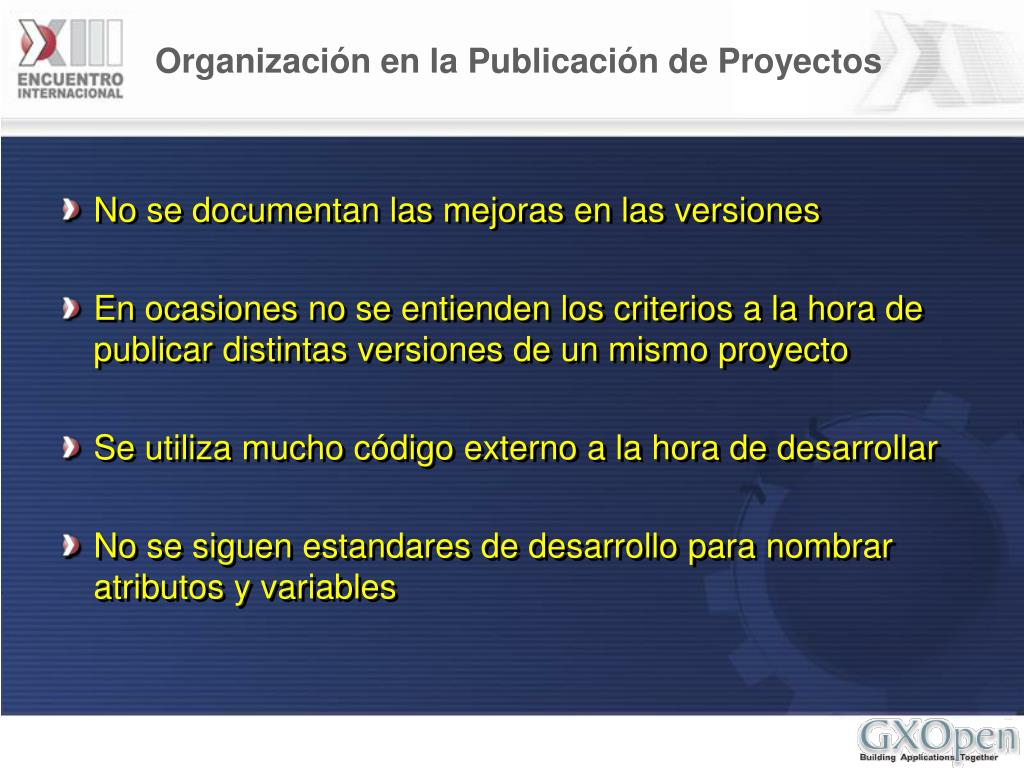 XIII
ENCUENTRO INTERNACIONAL

Organización en la Publicación de Proyectos

No se documentan las mejoras en las versiones

En ocasiones no se entienden los criterios a la hora de publicar distintas versiones de un mismo proyecto

Se utiliza mucho código externo a la hora de desarrollar

No se siguen estandares de desarrollo para nombrar atributos y variables

GXOpen
Building Applications Together